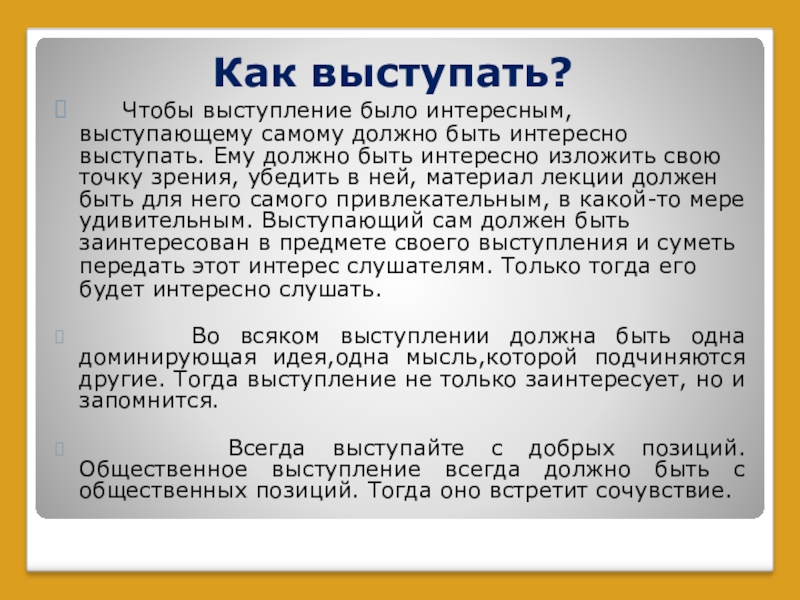 Как выступать?

Чтобы выступление было интересным, выступающему самому должно быть интересно выступать. Ему должно быть интересно изложить свою точку зрения, убедить в ней, материал лекции должен быть для него самого привлекательным, в какой-то мере удивительным. Выступающий сам должен быть заинтересован в предмете своего выступления и суметь передать этот интерес слушателям. Только тогда его будет интересно слушать.

Во всяком выступлении должна быть одна доминирующая идея,одна мысль,которой подчиняются другие. Тогда выступление не только заинтересует, но и запомнится.

Всегда выступайте с добрых позиций. Общественное выступление всегда должно быть с общественных позиций. Тогда оно встретит сочувствие.